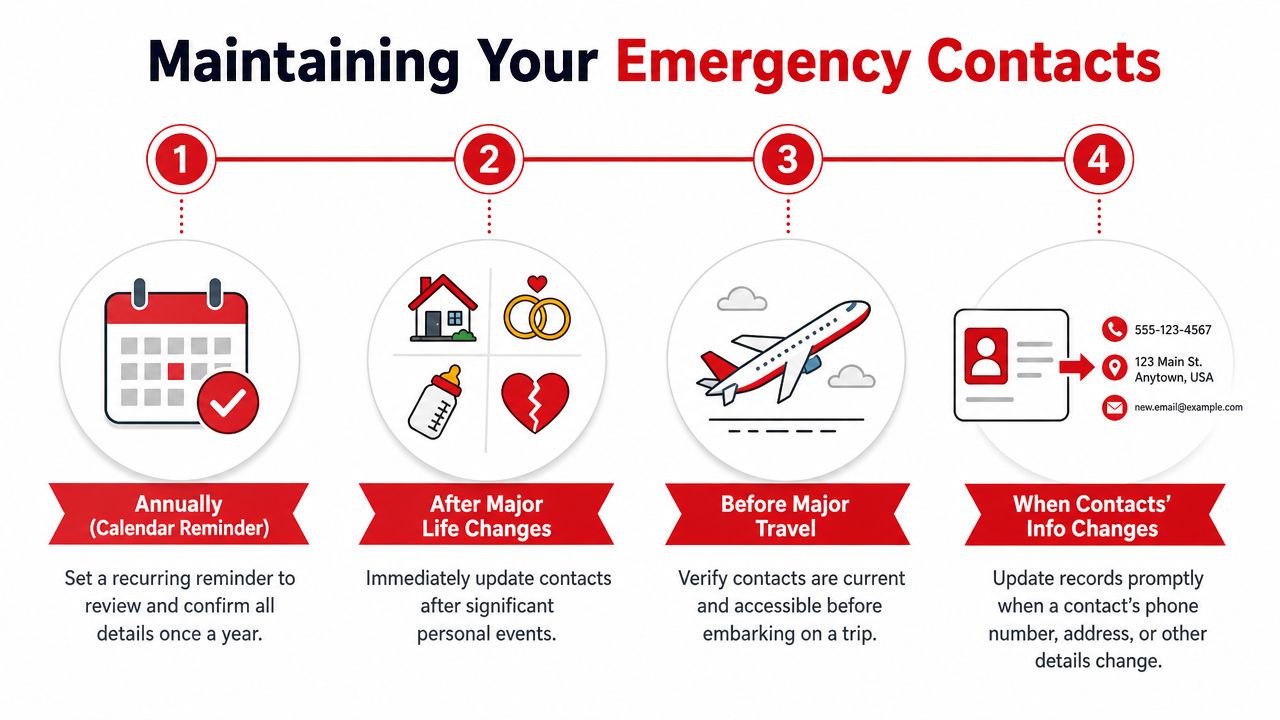 Maintaining Your Emergency Contacts

1

2

3

4

555-123-4567

123 Main St.
Anytown, USA

new.email@example.com

Annually
(Calendar Reminder)

Set a recurring reminder to review and confirm all details once a year.

After Major
Life Changes

Immediately update contacts after significant personal events.

Before Major
Travel

Verify contacts are current and accessible before embarking on a trip.

When Contacts' Info Changes

Update records promptly when a contact's phone number, address, or other details change.